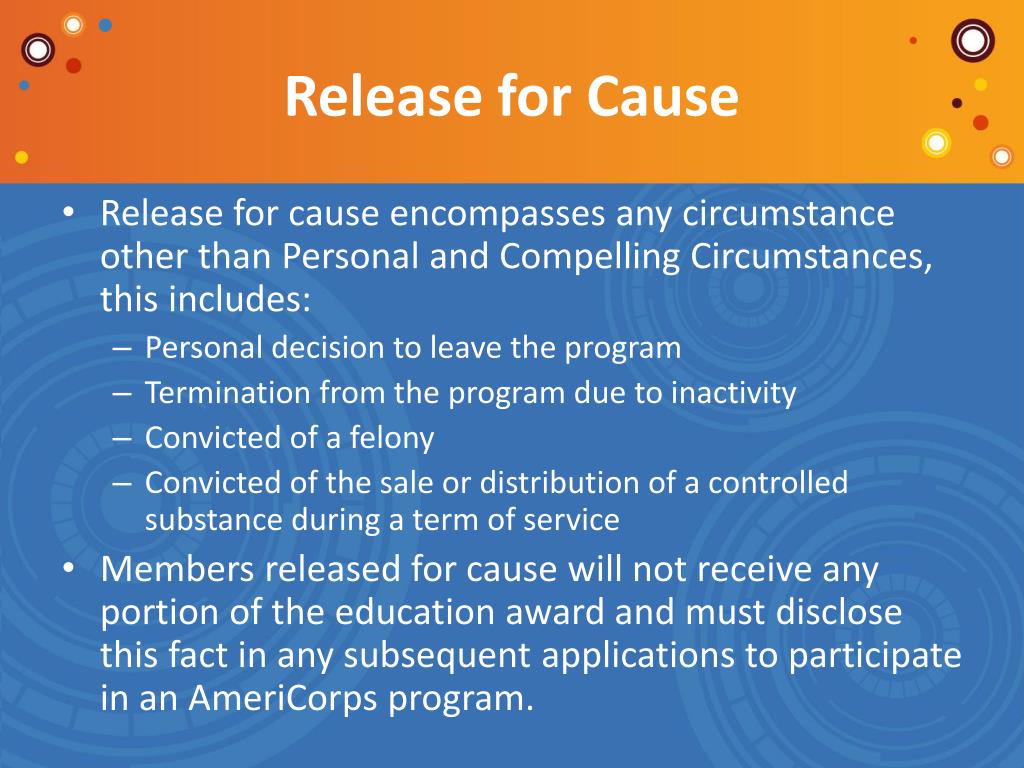 Release for Cause

• Release for cause encompasses any circumstance other than Personal and Compelling Circumstances, this includes:
– Personal decision to leave the program
– Termination from the program due to inactivity
– Convicted of a felony
– Convicted of the sale or distribution of a controlled substance during a term of service
• Members released for cause will not receive any portion of the education award and must disclose this fact in any subsequent applications to participate in an AmeriCorps program.